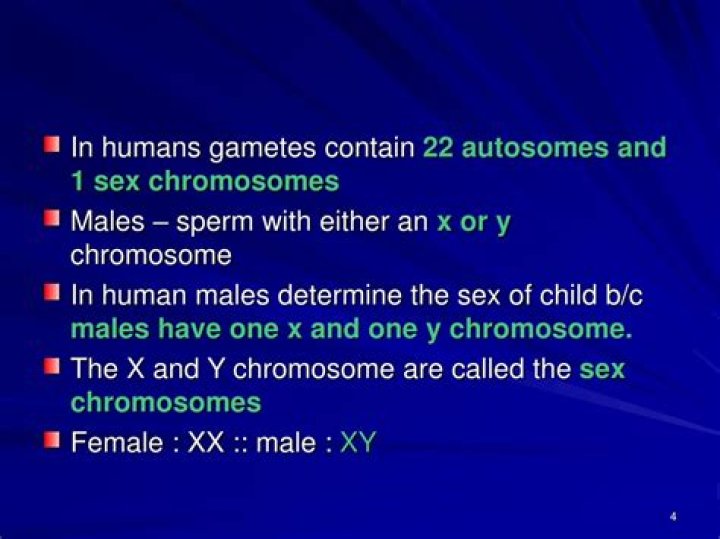 In humans gametes contain 22 autosomes and 1 sex chromosomes

Males – sperm with either an x or y chromosome

In human males determine the sex of child b/c males have one x and one y chromosome.

The X and Y chromosome are called the sex chromosomes

Female : XX :: male : XY

4